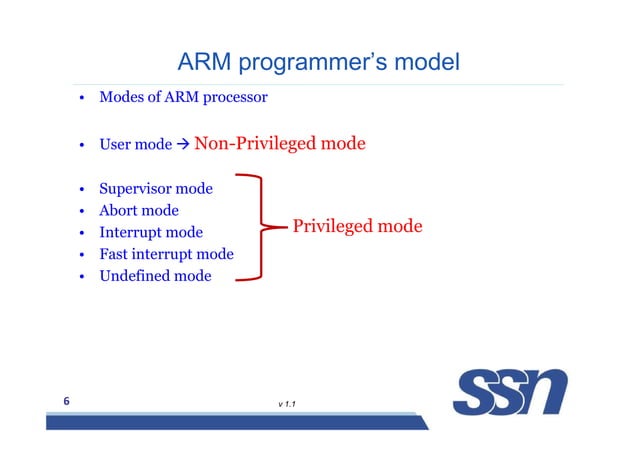 ARM programmer's model

• Modes of ARM processor

• User mode → Non-Privileged mode

• Supervisor mode
• Abort mode
• Interrupt mode
• Fast interrupt mode
• Undefined mode

Privileged mode

6

v 1.1

SSN